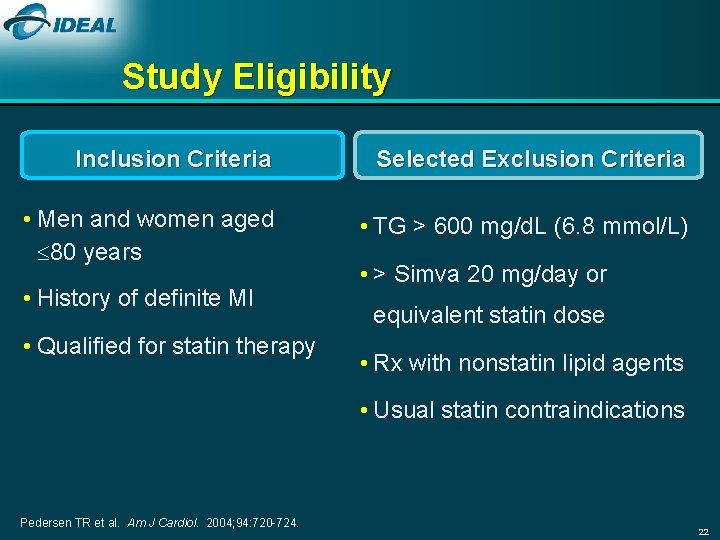 IDEAL

Study Eligibility

Inclusion Criteria

• Men and women aged $\leq$80 years
• History of definite MI
• Qualified for statin therapy

Selected Exclusion Criteria

• TG > 600 mg/dL (6.8 mmol/L)
• > Simva 20 mg/day or equivalent statin dose
• Rx with nonstatin lipid agents
• Usual statin contraindications

Pedersen TR et al. Am J Cardiol. 2004;94:720-724.

22